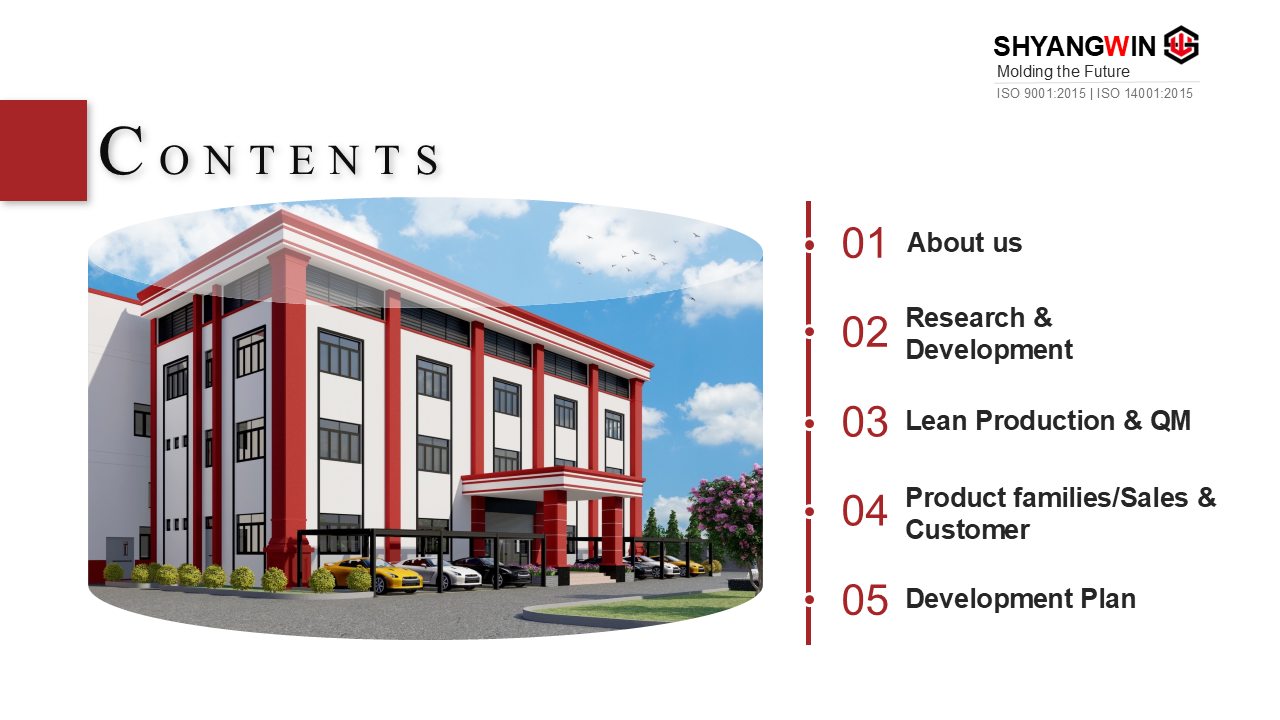 SHYANGWIN
Molding the Future
ISO 9001:2015 | ISO 14001:2015

CONTENTS

01 About us

02 Research & Development

03 Lean Production & QM

04 Product families/Sales & Customer

05 Development Plan